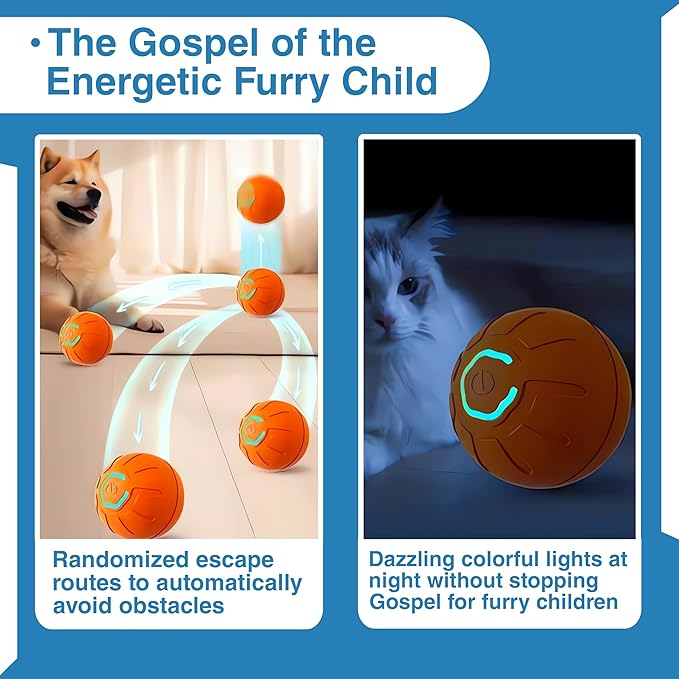 • The Gospel of the Energetic Furry Child

Randomized escape routes to automatically avoid obstacles

Dazzling colorful lights at night without stopping Gospel for furry children